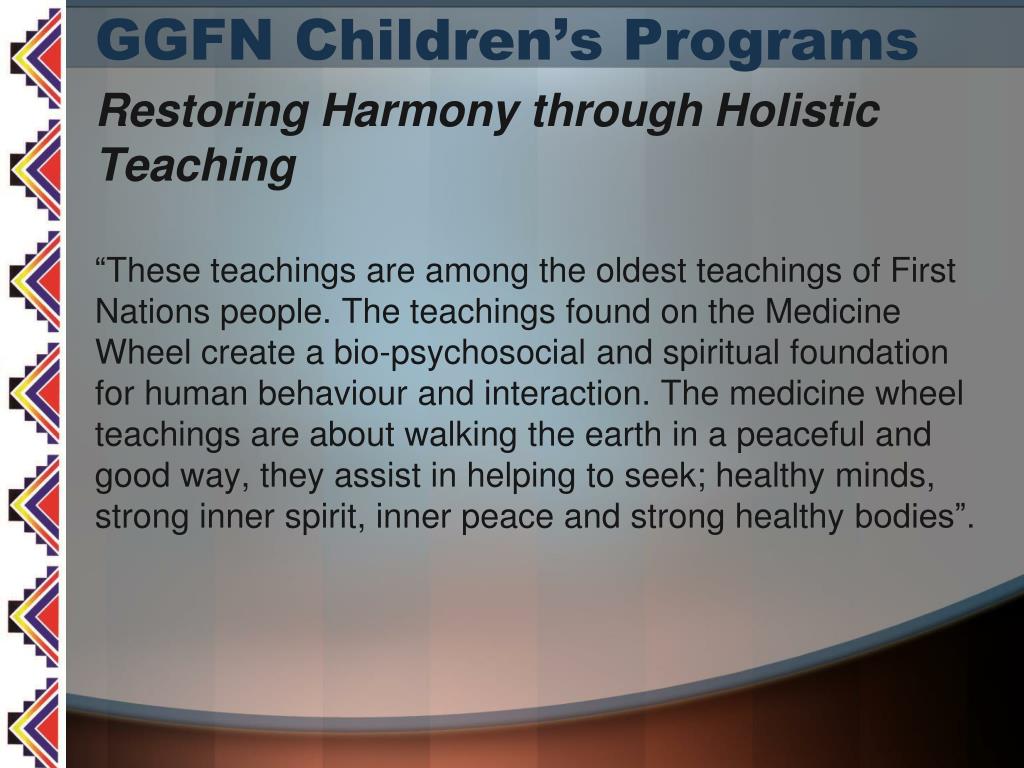 GGFN Children’s Programs

Restoring Harmony through Holistic Teaching

“These teachings are among the oldest teachings of First Nations people. The teachings found on the Medicine Wheel create a bio-psychosocial and spiritual foundation for human behaviour and interaction. The medicine wheel teachings are about walking the earth in a peaceful and good way, they assist in helping to seek; healthy minds, strong inner spirit, inner peace and strong healthy bodies”.